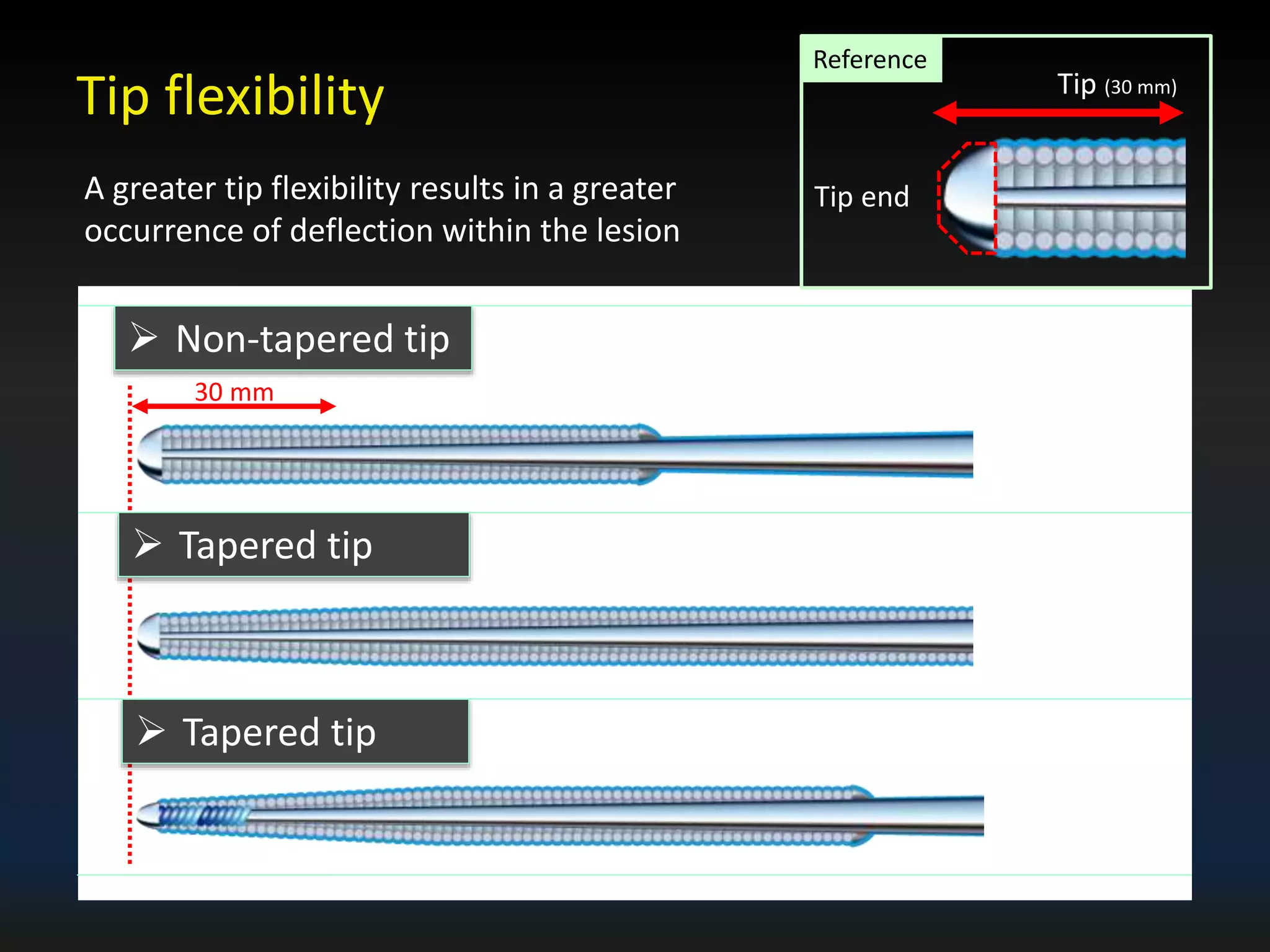 Tip flexibility

A greater tip flexibility results in a greater occurrence of deflection within the lesion

Reference

Tip (30 mm)

Tip end

➢ Non-tapered tip

30 mm

➢ Tapered tip

➢ Tapered tip